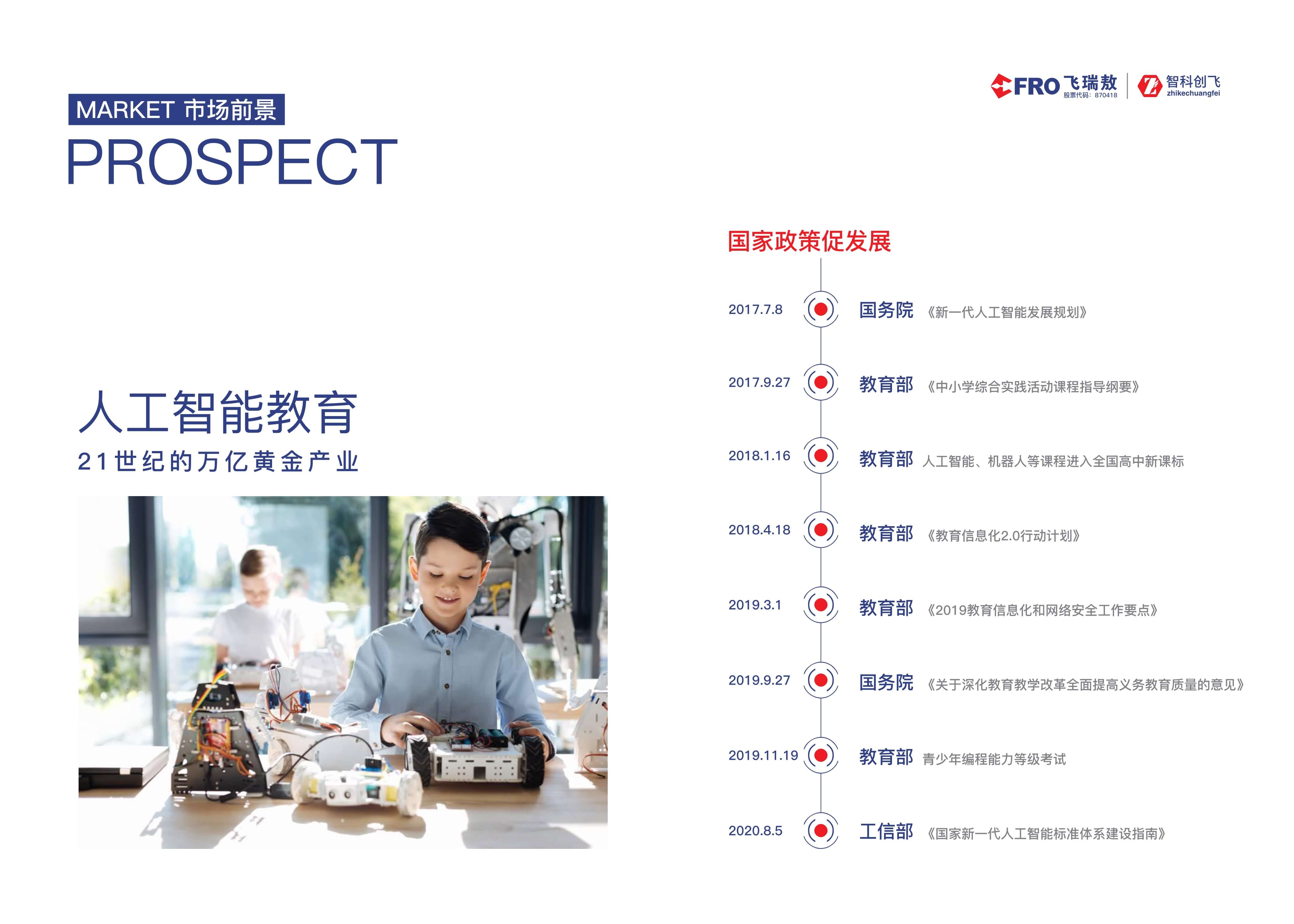 FRO 飞瑞敖
股票代码：870418

智科创飞
zhikechuangfei

MARKET 市场前景
PROSPECT

人工智能教育
21世纪的万亿黄金产业

国家政策促发展

2017.7.8 国务院 《新一代人工智能发展规划》

2017.9.27 教育部 《中小学综合实践活动课程指导纲要》

2018.1.16 教育部 人工智能、机器人等课程进入全国高中新课标

2018.4.18 教育部 《教育信息化2.0行动计划》

2019.3.1 教育部 《2019教育信息化和网络安全工作要点》

2019.9.27 国务院 《关于深化教育教学改革全面提高义务教育质量的意见》

2019.11.19 教育部 青少年编程能力等级考试

2020.8.5 工信部 《国家新一代人工智能标准体系建设指南》